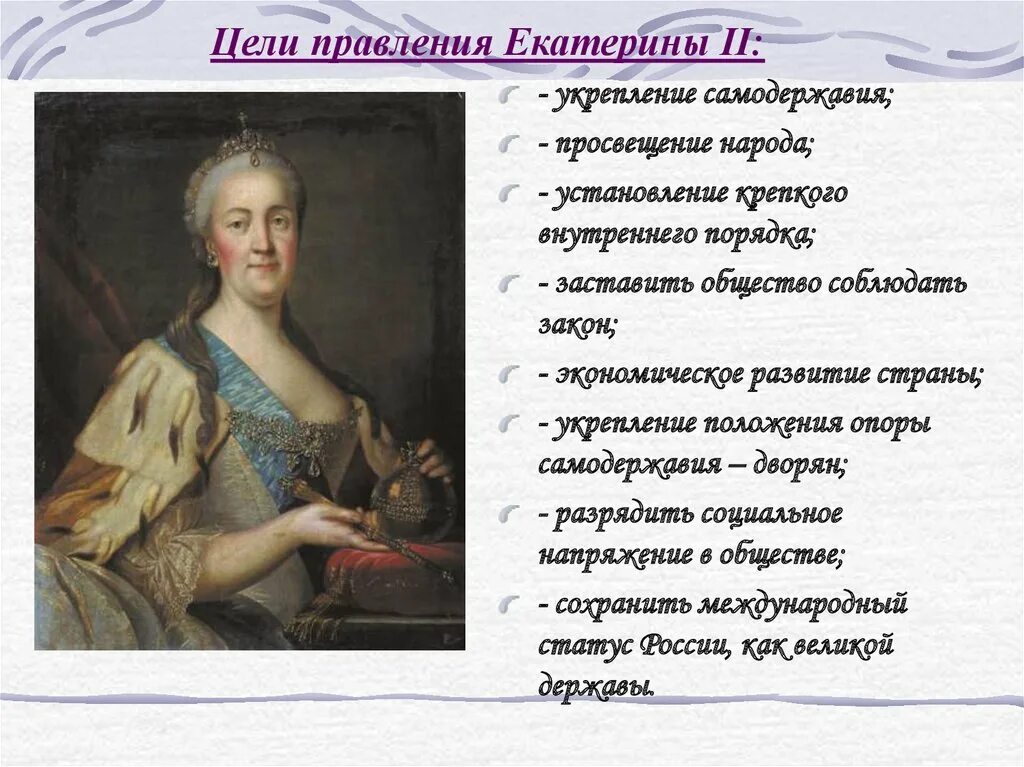 Цели правления Екатерины II:

- укрепление самодержавия;

- просвещение народа;

- установление крепкого внутреннего порядка;

- заставить общество соблюдать закон;

- экономическое развитие страны;

- укрепление положения опоры самодержавия – дворян;

- разрядить социальное напряжение в обществе;

- сохранить международный статус России, как великой державы.